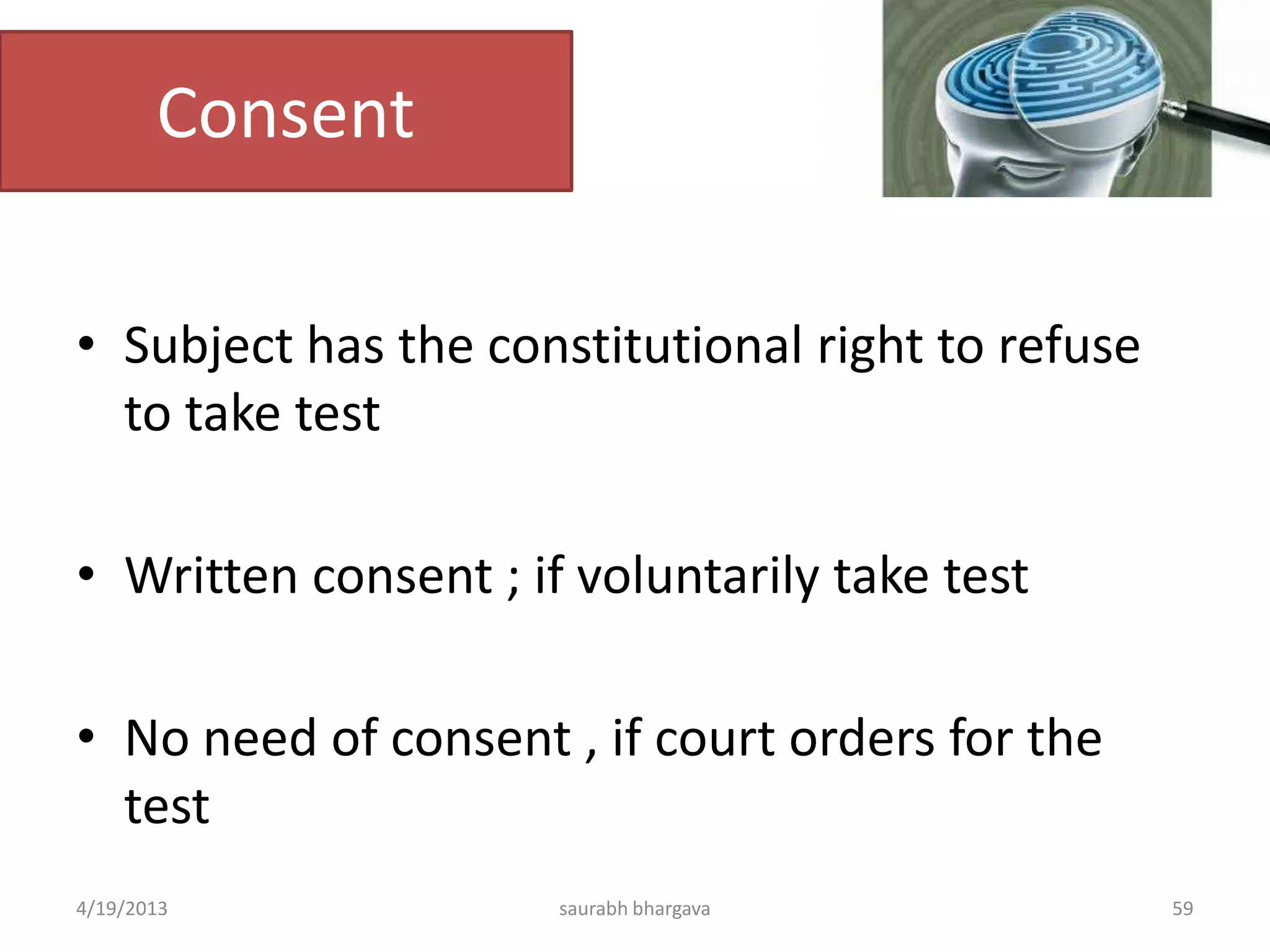 Consent

• Subject has the constitutional right to refuse to take test

• Written consent ; if voluntarily take test

• No need of consent , if court orders for the test

4/19/2013

saurabh bhargava

59